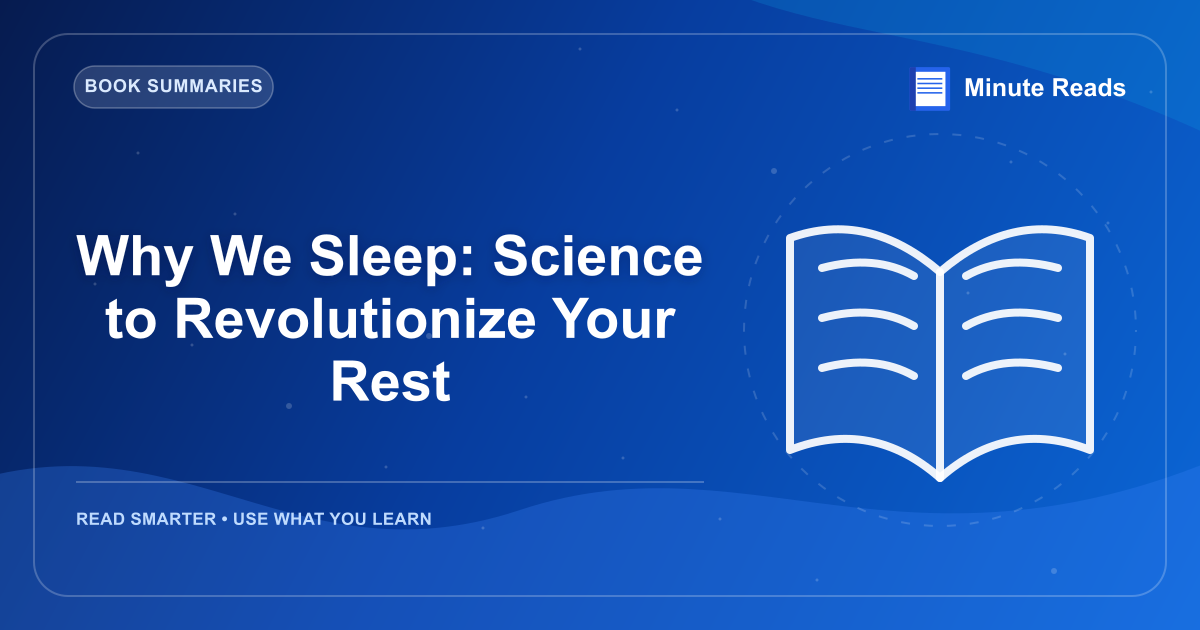 BOOK SUMMARIES

Minute Reads

Why We Sleep: Science to Revolutionize Your Rest

READ SMARTER • USE WHAT YOU LEARN